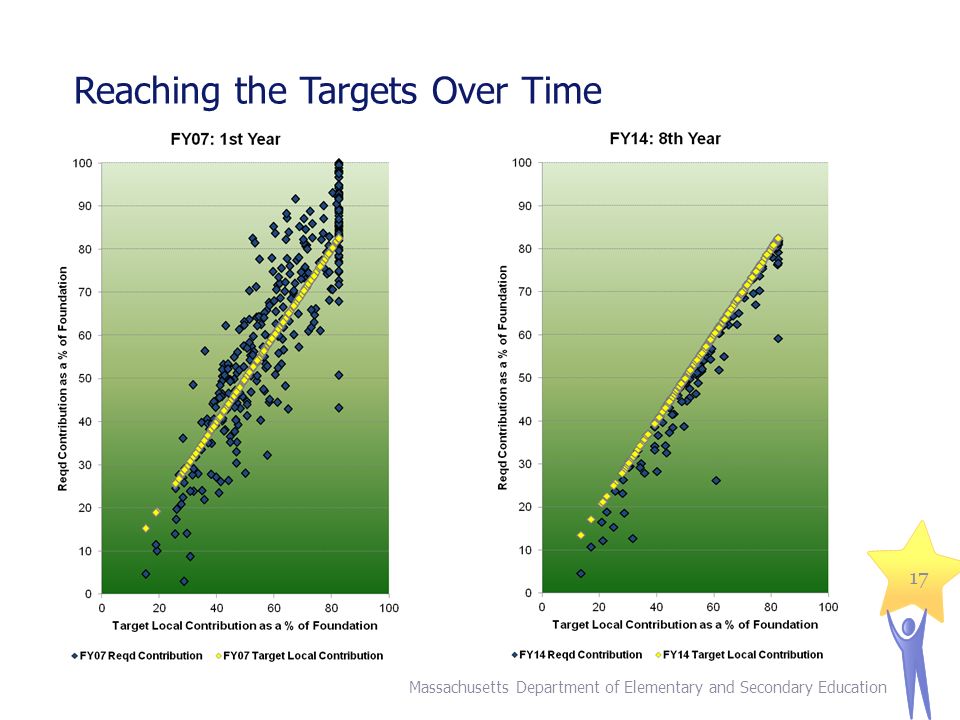 Reaching the Targets Over Time

FY07: 1st Year

Reqd Contribution as a % of Foundation

100
90
80
70
60
50
40
30
20
10
0

0 20 40 60 80 100

Target Local Contribution as a % of Foundation

FY07 Reqd Contribution FY07 Target Local Contribution

FY14: 8th Year

Reqd Contribution as a % of Foundation

100
90
80
70
60
50
40
30
20
10
0

0 20 40 60 80 100

Target Local Contribution as a % of Foundation

FY14 Reqd Contribution FY14 Target Local Contribution

17

Massachusetts Department of Elementary and Secondary Education